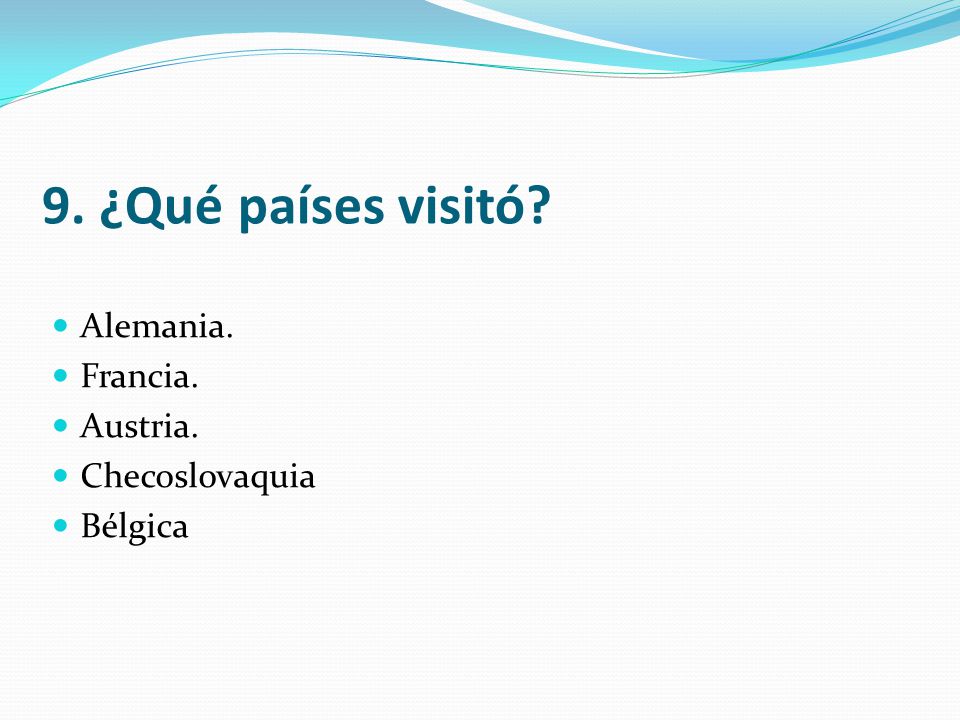 9. ¿Qué países visitó?

- Alemania.
- Francia.
- Austria.
- Checoslovaquia
- Bélgica